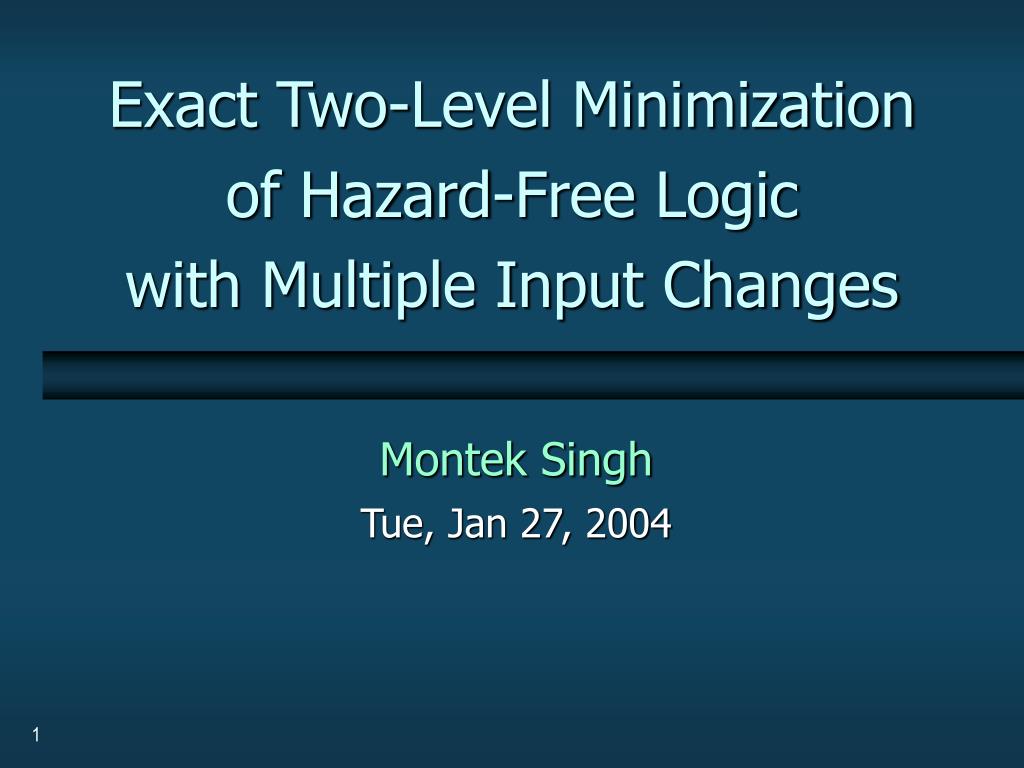 Exact Two-Level Minimization of Hazard-Free Logic with Multiple Input Changes

Montek Singh

Tue, Jan 27, 2004

1